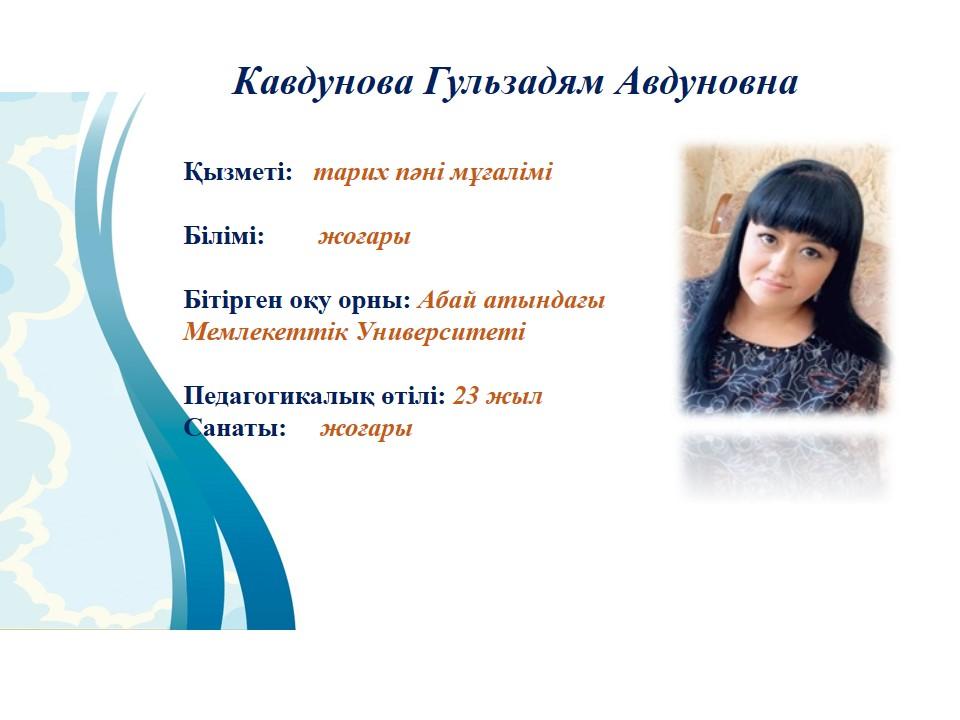 Кавдунова Гульзадям Авдуновна

Қызметі: тарих пәні мұғалімі

Білімі: жоғары

Бітірген оқу орны: Абай атындағы Мемлекеттік Университеті

Педагогикалық өтілі: 23 жыл
Санаты: жоғары